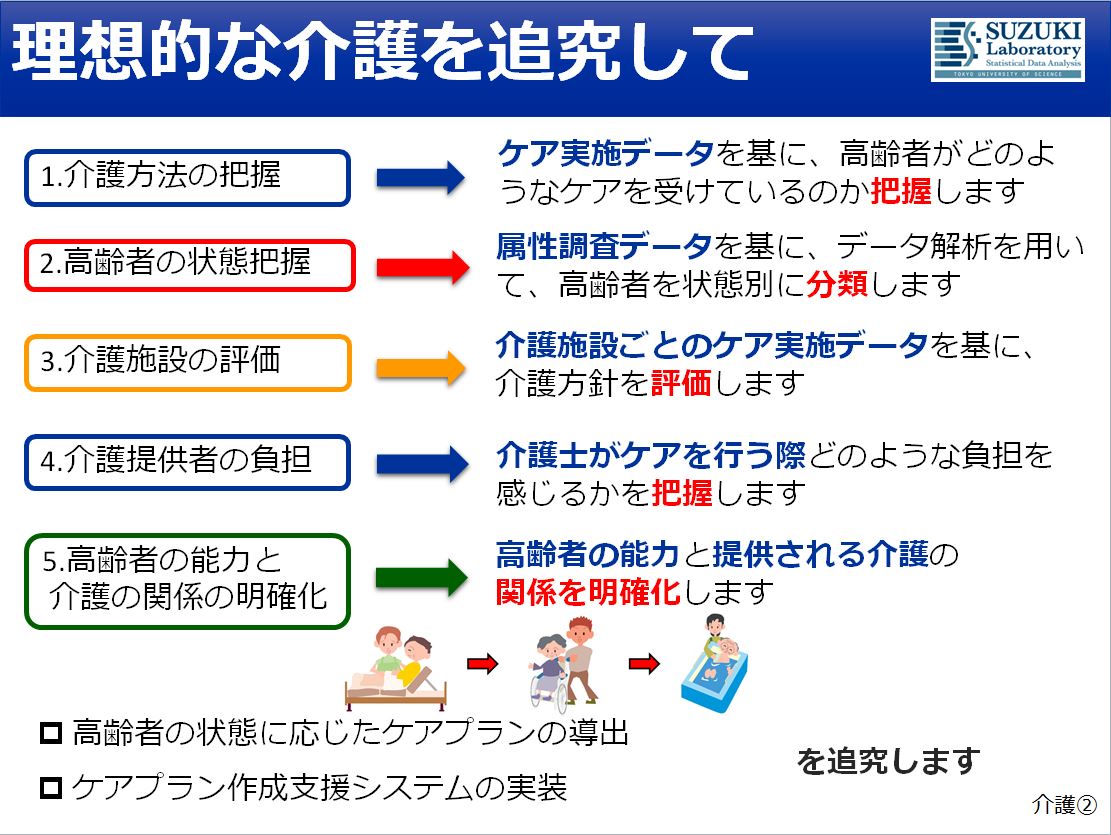 理想的な介護を追究して

SUZUKI Laboratory
Statistical Data Analysis
TOKYO UNIVERSITY OF SCIENCE

1.介護方法の把握

ケア実施データを基に、高齢者がどのようなケアを受けているのか把握します

2.高齢者の状態把握

属性調査データを基に、データ解析を用いて、高齢者を状態別に分類します

3.介護施設の評価

介護施設ごとのケア実施データを基に、介護方針を評価します

4.介護提供者の負担

介護士がケアを行う際どのような負担を感じるかを把握します

5.高齢者の能力と介護の関係の明確化

高齢者の能力と提供される介護の関係を明確化します

□ 高齢者の状態に応じたケアプランの導出

□ ケアプラン作成支援システムの実装

を追究します

介護②